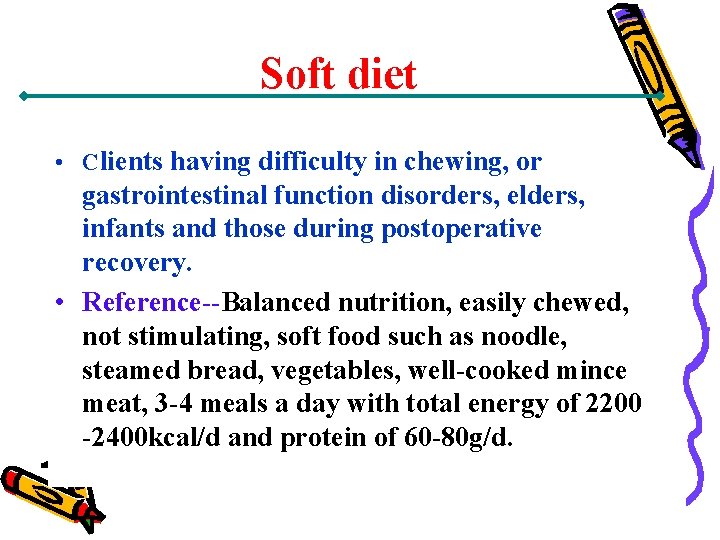 Soft diet

• Clients having difficulty in chewing, or gastrointestinal function disorders, elders, infants and those during postoperative recovery.

• Reference--Balanced nutrition, easily chewed, not stimulating, soft food such as noodle, steamed bread, vegetables, well-cooked mince meat, 3-4 meals a day with total energy of 2200 -2400kcal/d and protein of 60-80g/d.